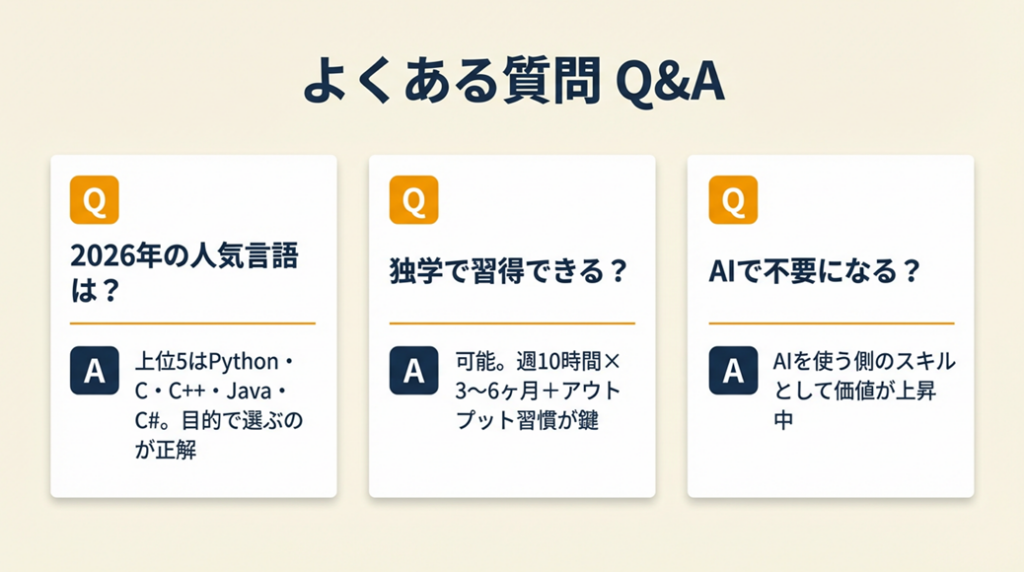 よくある質問 Q&A

Q

2026年の人気言語は？

A

上位5はPython・C・C++・Java・C#。目的で選ぶのが正解

Q

独学で習得できる？

A

可能。週10時間×3〜6ヶ月＋アウトプット習慣が鍵

Q

AIで不要になる？

A

AIを使う側のスキルとして価値が上昇中